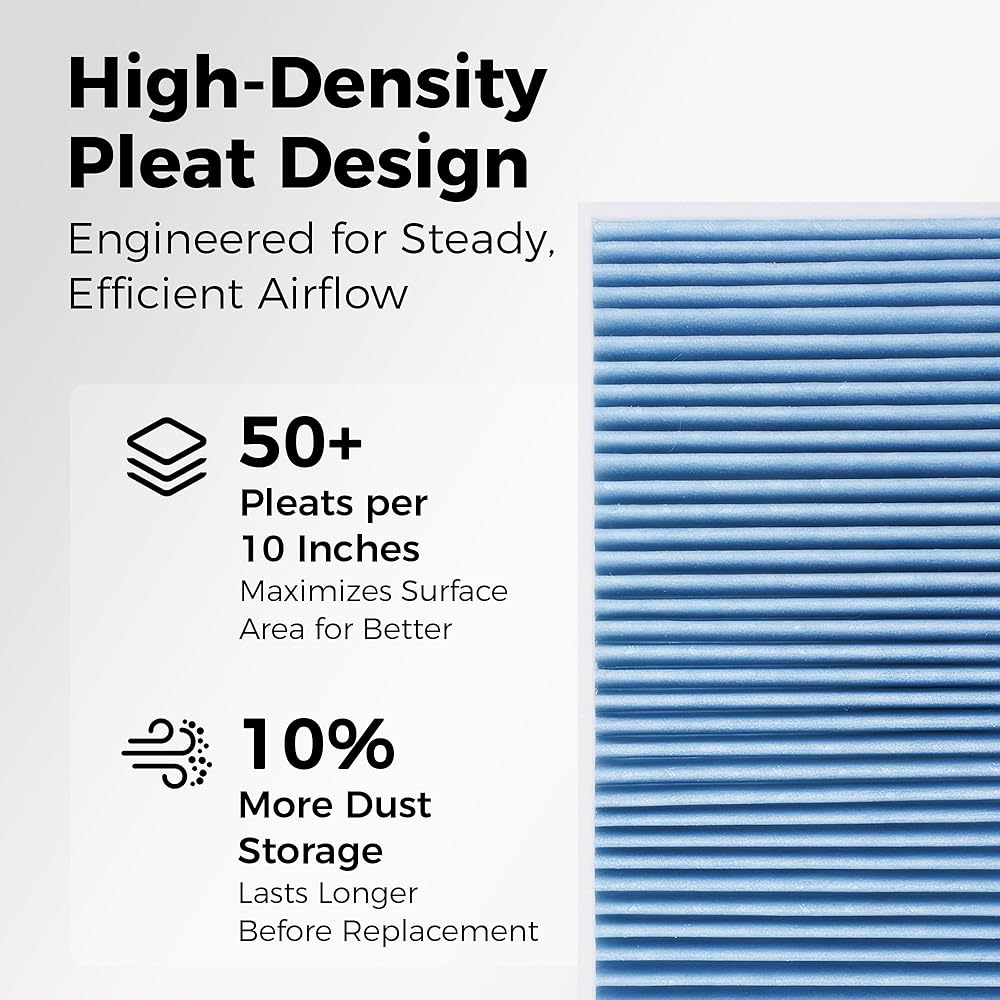 High-Density Pleat Design

Engineered for Steady, Efficient Airflow

50+

Pleats per 10 Inches

Maximizes Surface Area for Better

10%

More Dust Storage

Lasts Longer Before Replacement